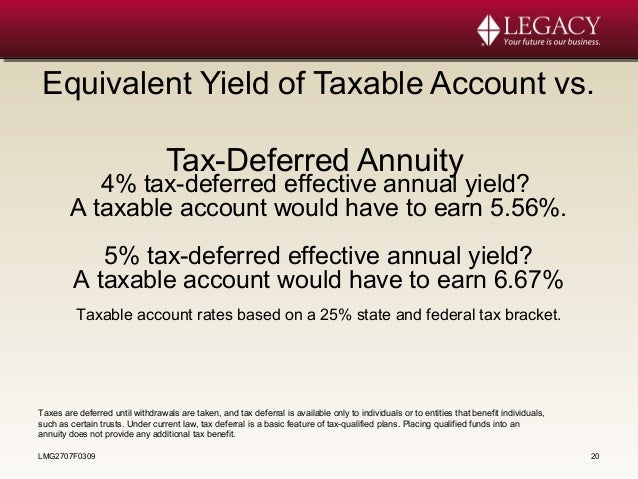 LEGACY
Your future is our business.

Equivalent Yield of Taxable Account vs.

Tax-Deferred Annuity

4% tax-deferred effective annual yield?
A taxable account would have to earn 5.56%.

5% tax-deferred effective annual yield?
A taxable account would have to earn 6.67%

Taxable account rates based on a 25% state and federal tax bracket.

Taxes are deferred until withdrawals are taken, and tax deferral is available only to individuals or to entities that benefit individuals, such as certain trusts. Under current law, tax deferral is a basic feature of tax-qualified plans. Placing qualified funds into an annuity does not provide any additional tax benefit.

LMG2707F0309

20